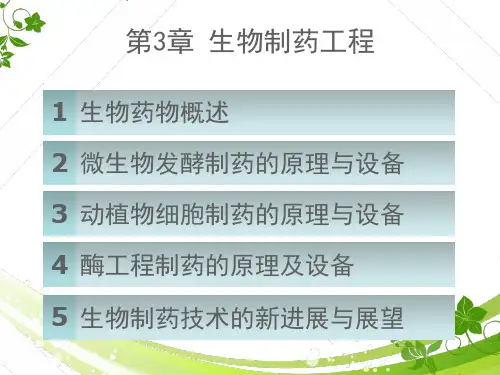 第3章 生物制药工程

1 生物药物概述

2 微生物发酵制药的原理与设备

3 动植物细胞制药的原理与设备

4 酶工程制药的原理及设备

5 生物制药技术的新进展与展望